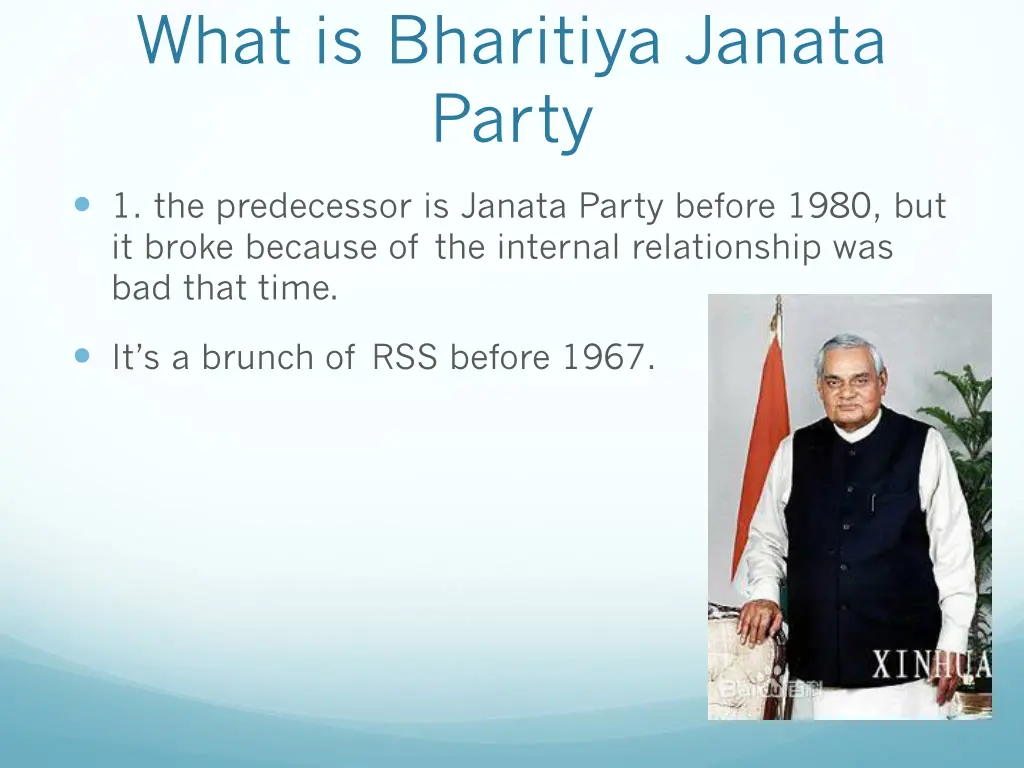 What is Bharitiya Janata Party

1. the predecessor is Janata Party before 1980, but it broke because of the internal relationship was bad that time.

It's a brunch of RSS before 1967.

XINHUA

Baidu百科